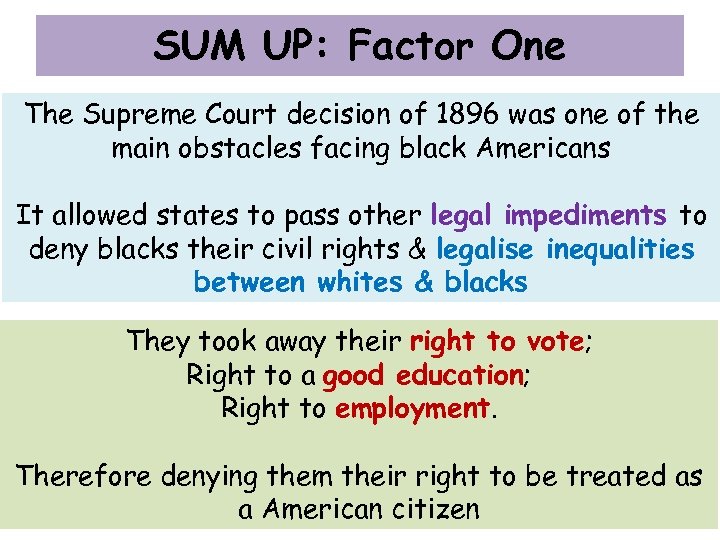 SUM UP: Factor One

The Supreme Court decision of 1896 was one of the main obstacles facing black Americans

It allowed states to pass other legal impediments to deny blacks their civil rights & legalise inequalities between whites & blacks

They took away their right to vote;
Right to a good education;
Right to employment.

Therefore denying them their right to be treated as a American citizen